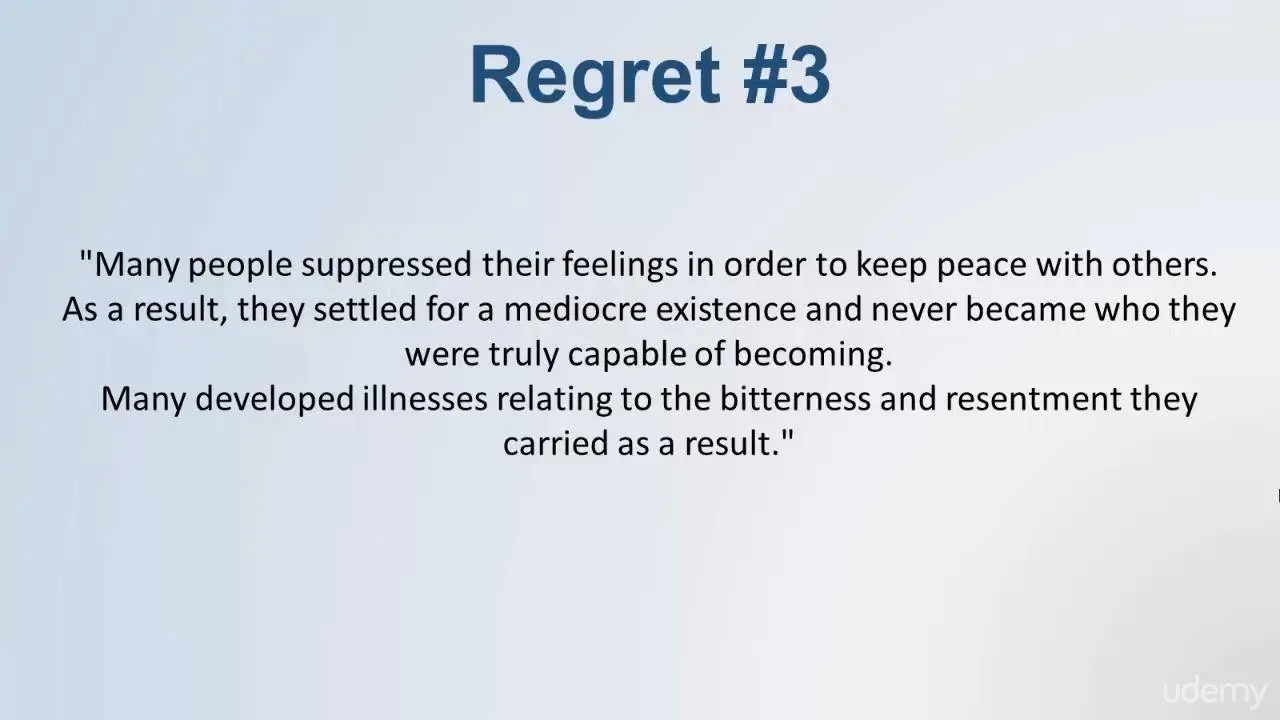 Regret #3

"Many people suppressed their feelings in order to keep peace with others. As a result, they settled for a mediocre existence and never became who they were truly capable of becoming.
Many developed illnesses relating to the bitterness and resentment they carried as a result."

udemy